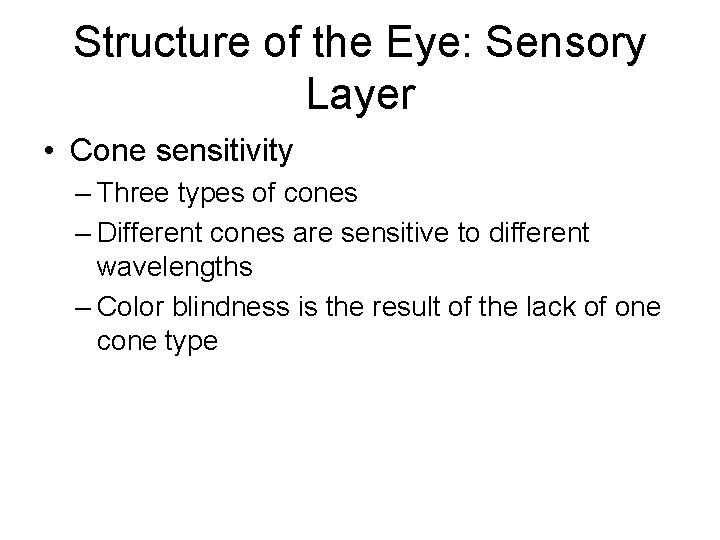 Structure of the Eye: Sensory Layer

• Cone sensitivity
– Three types of cones
– Different cones are sensitive to different wavelengths
– Color blindness is the result of the lack of one cone type